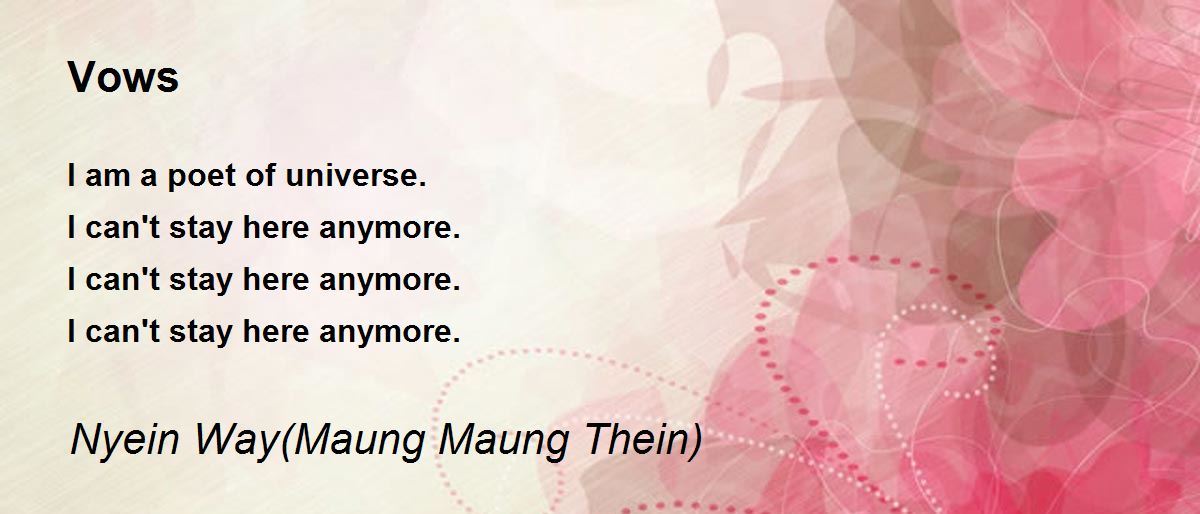 Vows

I am a poet of universe.
I can't stay here anymore.
I can't stay here anymore.
I can't stay here anymore.

Nyein Way(Maung Maung Thein)